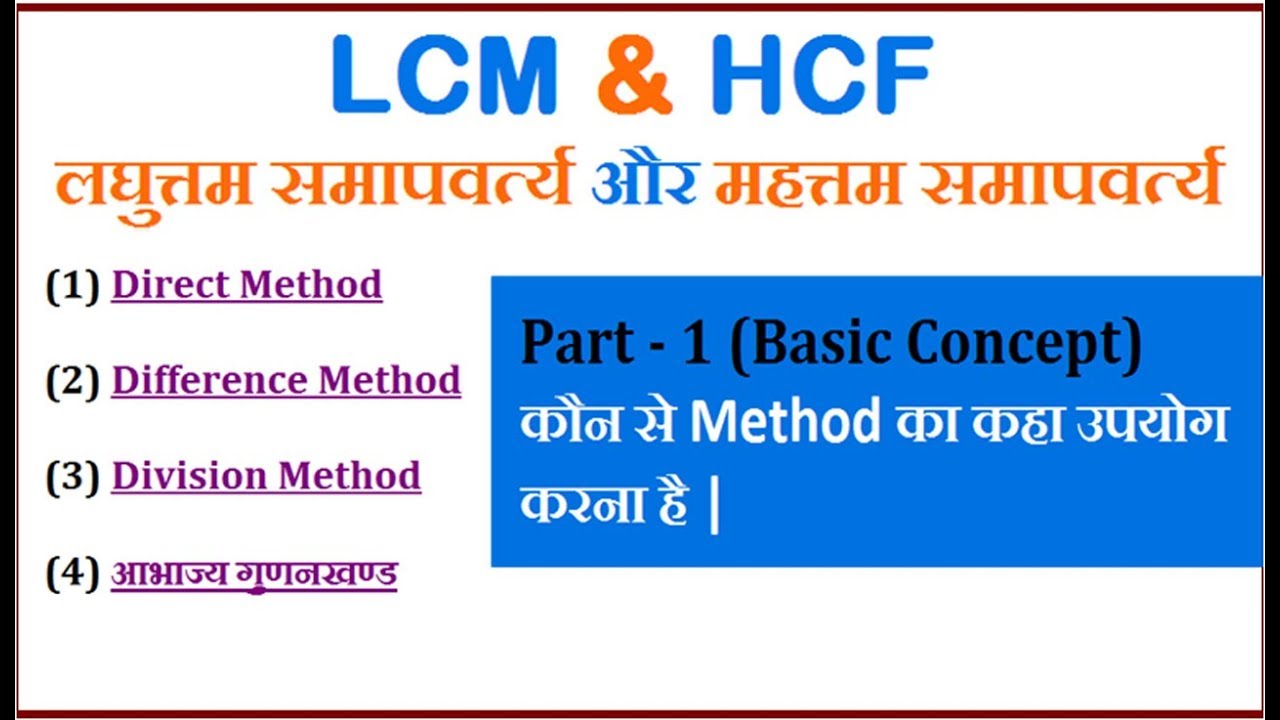 LCM & HCF

लघुत्तम समापवर्त्य और महत्तम समापवर्त्य

(1) Direct Method

(2) Difference Method

(3) Division Method

(4) आभाज्य गुणनखण्ड

Part - 1 (Basic Concept)
कौन से Method का कहा उपयोग करना है |